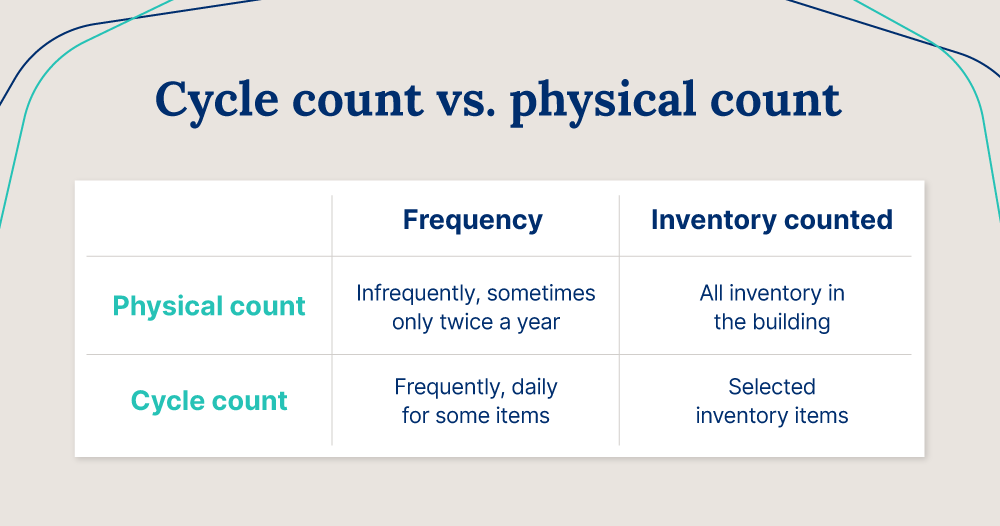 Cycle count vs. physical count

| | Frequency | Inventory counted |
|---|---|---|
| Physical count | Infrequently, sometimes only twice a year | All inventory in the building |
| Cycle count | Frequently, daily for some items | Selected inventory items |